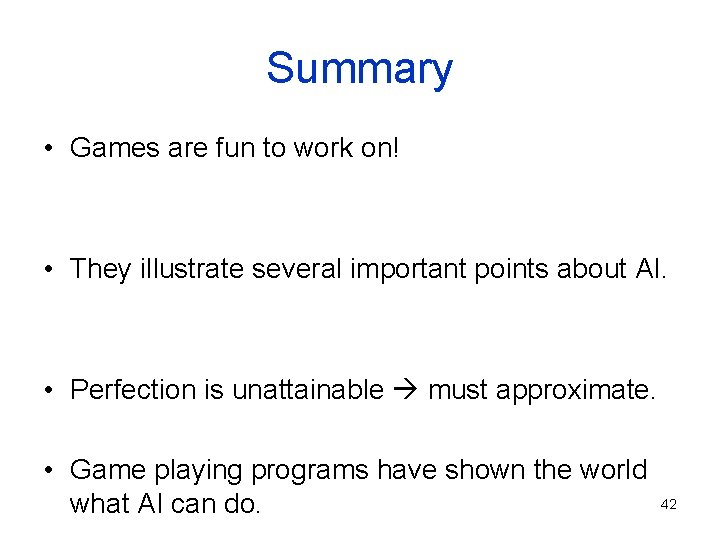 Summary

• Games are fun to work on!

• They illustrate several important points about AI.

• Perfection is unattainable → must approximate.

• Game playing programs have shown the world what AI can do.

42